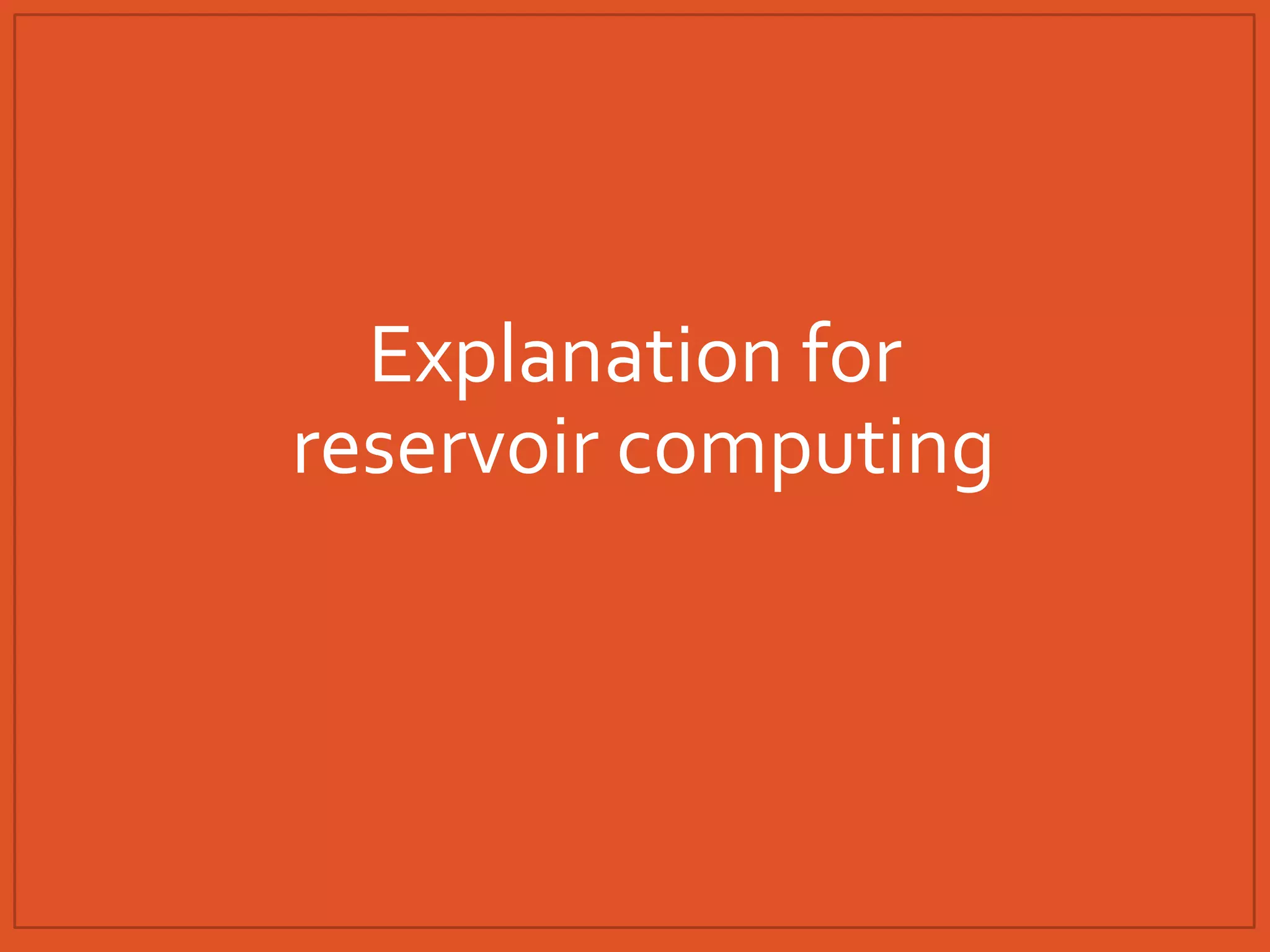 Explanation for reservoir computing